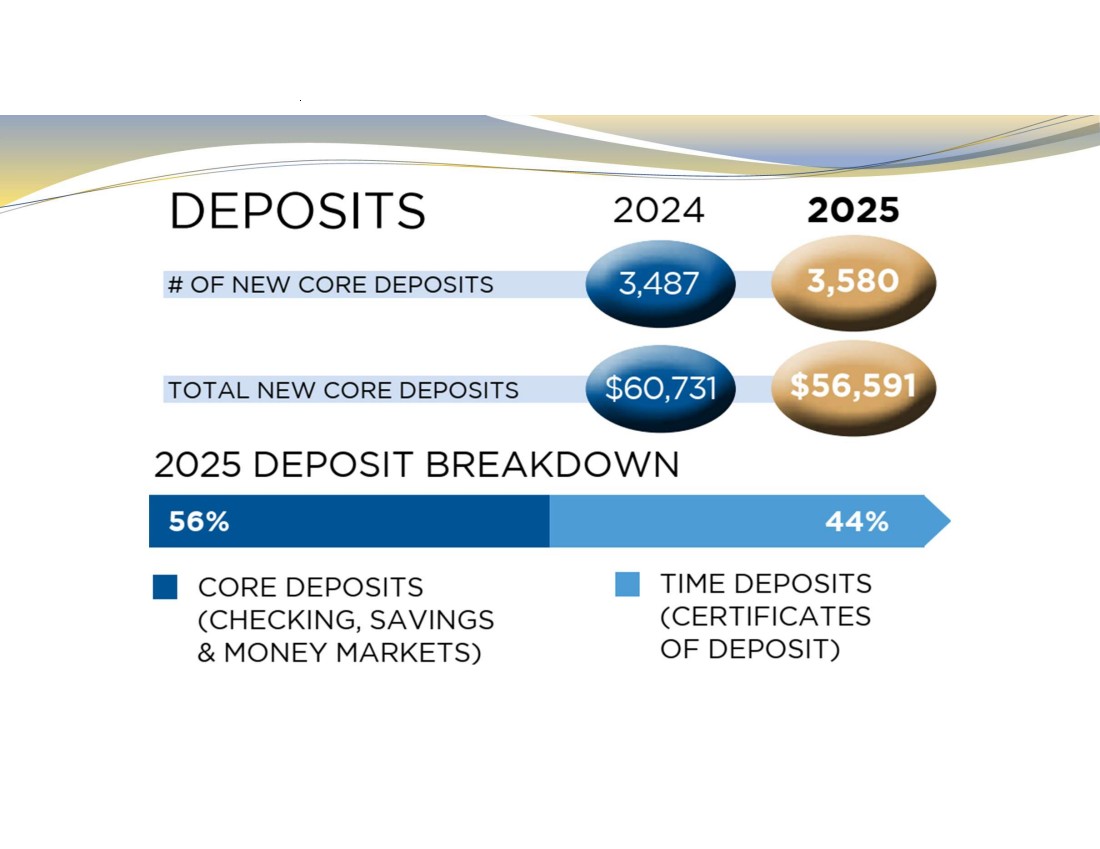 DEPOSITS

| | 2024 | 2025 |
|---|---|---|
| # OF NEW CORE DEPOSITS | 3,487 | 3,580 |
| TOTAL NEW CORE DEPOSITS | \$60,731 | \$56,591 |

2025 DEPOSIT BREAKDOWN

56%

44%

CORE DEPOSITS (CHECKING, SAVINGS & MONEY MARKETS)

TIME DEPOSITS (CERTIFICATES OF DEPOSIT)